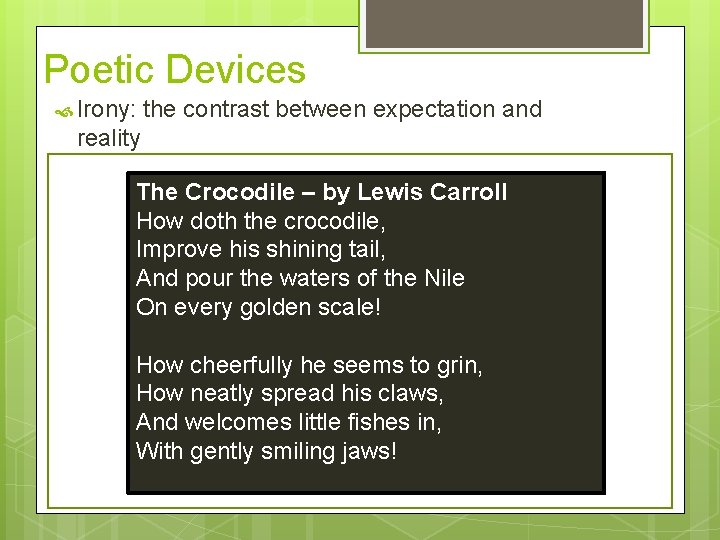 Poetic Devices

Irony: the contrast between expectation and reality

The Crocodile – by Lewis Carroll
How doth the crocodile,
Improve his shining tail,
And pour the waters of the Nile
On every golden scale!

How cheerfully he seems to grin,
How neatly spread his claws,
And welcomes little fishes in,
With gently smiling jaws!